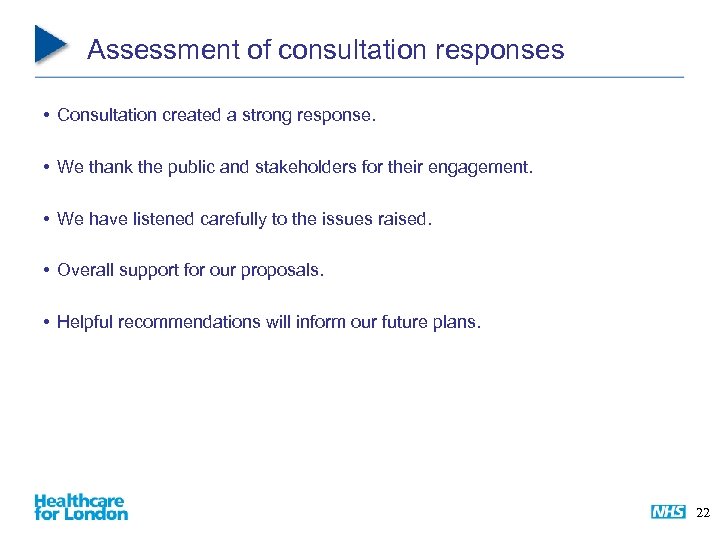 Assessment of consultation responses

• Consultation created a strong response.

• We thank the public and stakeholders for their engagement.

• We have listened carefully to the issues raised.

• Overall support for our proposals.

• Helpful recommendations will inform our future plans.

Healthcare for London

NHS 22